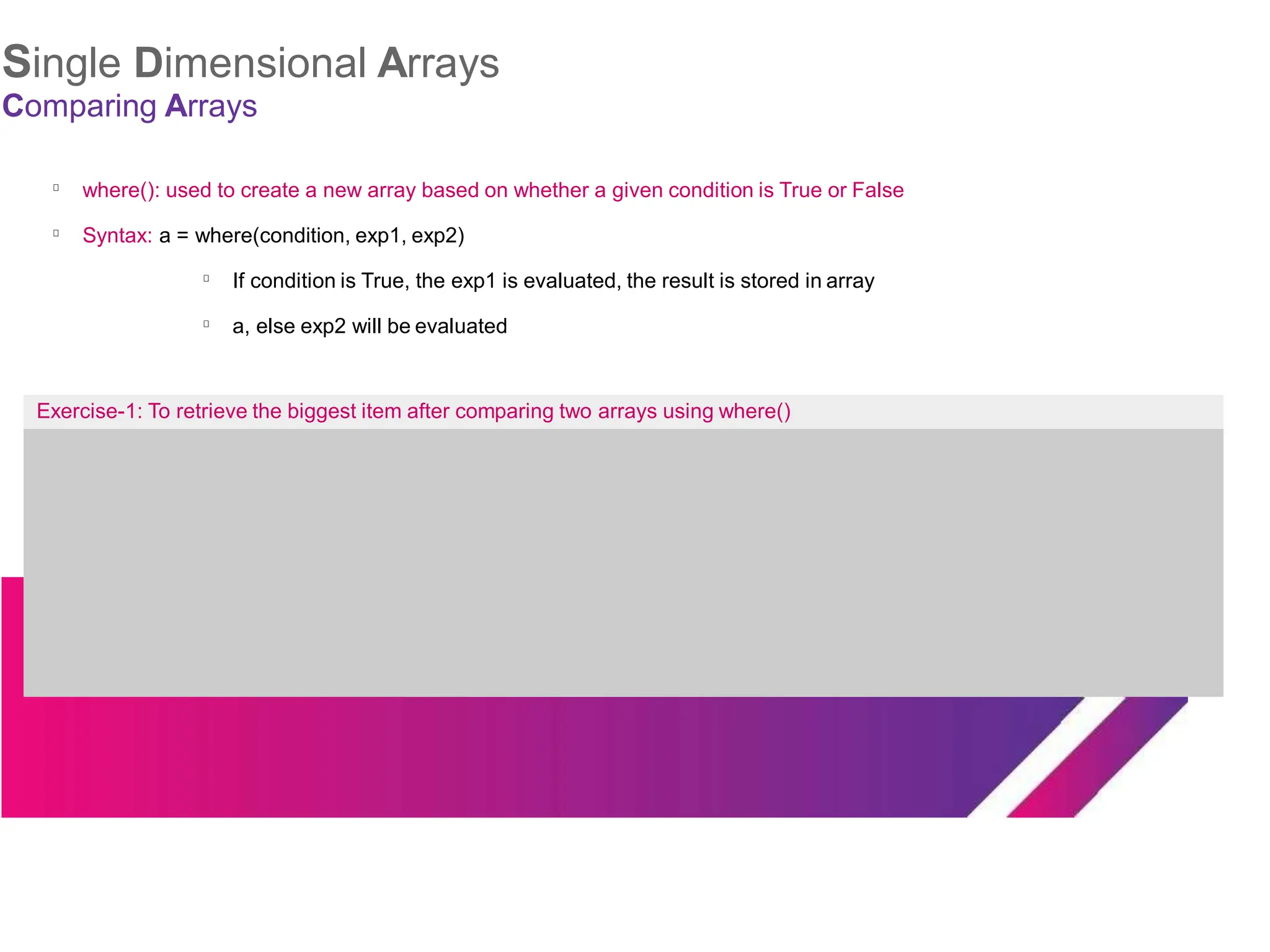 Single Dimensional Arrays
Comparing Arrays

where(): used to create a new array based on whether a given condition is True or False

Syntax: a = where(condition, exp1, exp2)

If condition is True, the exp1 is evaluated, the result is stored in array

a, else exp2 will be evaluated

Exercise-1: To retrieve the biggest item after comparing two arrays using where()